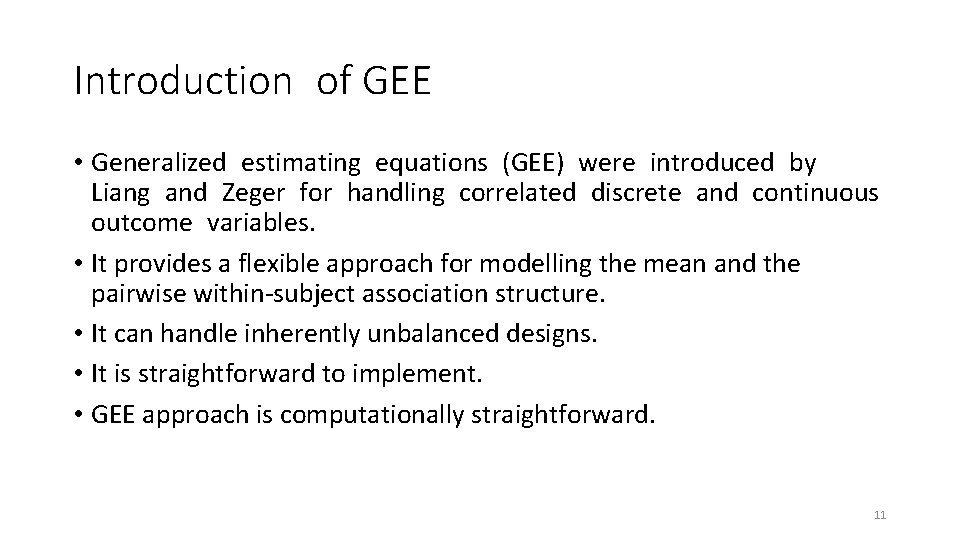 Introduction of GEE

• Generalized estimating equations (GEE) were introduced by Liang and Zeger for handling correlated discrete and continuous outcome variables.

• It provides a flexible approach for modelling the mean and the pairwise within-subject association structure.

• It can handle inherently unbalanced designs.

• It is straightforward to implement.

• GEE approach is computationally straightforward.

11